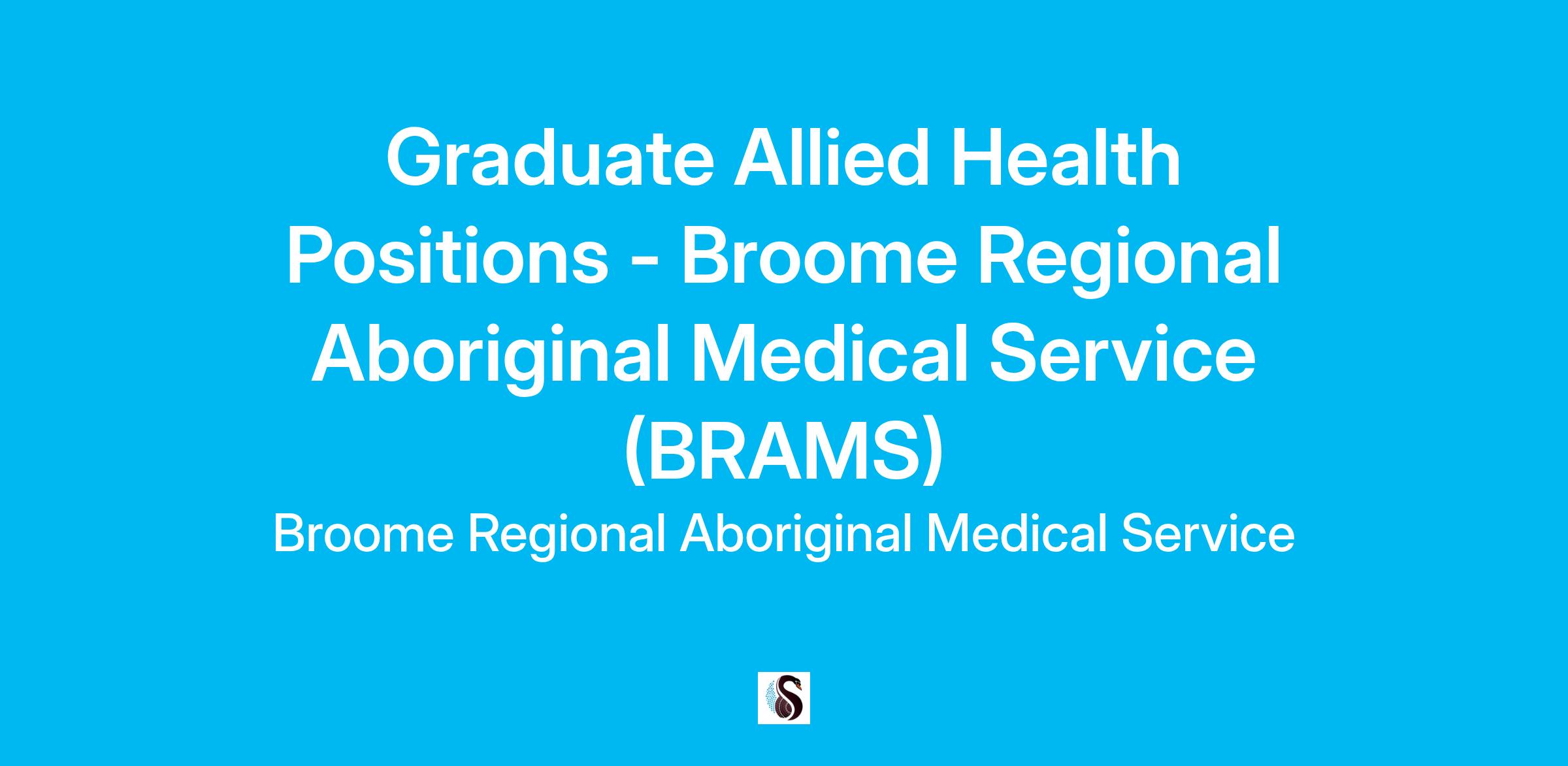 Graduate Allied Health Positions - Broome Regional Aboriginal Medical Service (BRAMS)

Broome Regional Aboriginal Medical Service